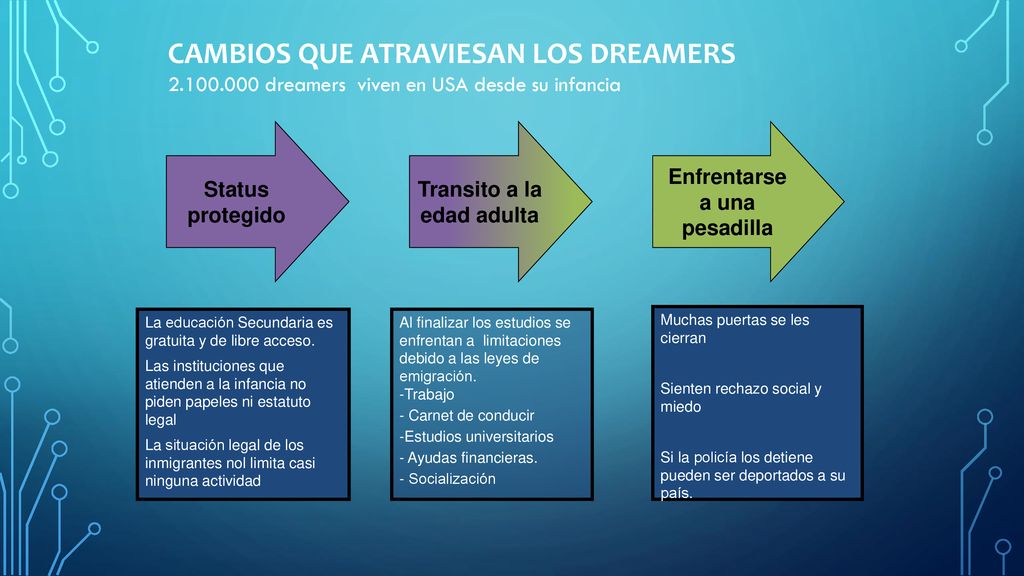 CAMBIOS QUE ATRAVIESAN LOS DREAMERS
2.100.000 dreamers viven en USA desde su infancia

Status protegido

Transito a la edad adulta

Enfrentarse a una pesadilla

La educación Secundaria es gratuita y de libre acceso.

Las instituciones que atienden a la infancia no piden papeles ni estatuto legal

La situación legal de los inmigrantes nol limita casi ninguna actividad

Al finalizar los estudios se enfrentan a limitaciones debido a las leyes de emigración.
-Trabajo
- Carnet de conducir
-Estudios universitarios
- Ayudas financieras.
- Socialización

Muchas puertas se les cierran

Sienten rechazo social y miedo

Si la policía los detiene pueden ser deportados a su país.